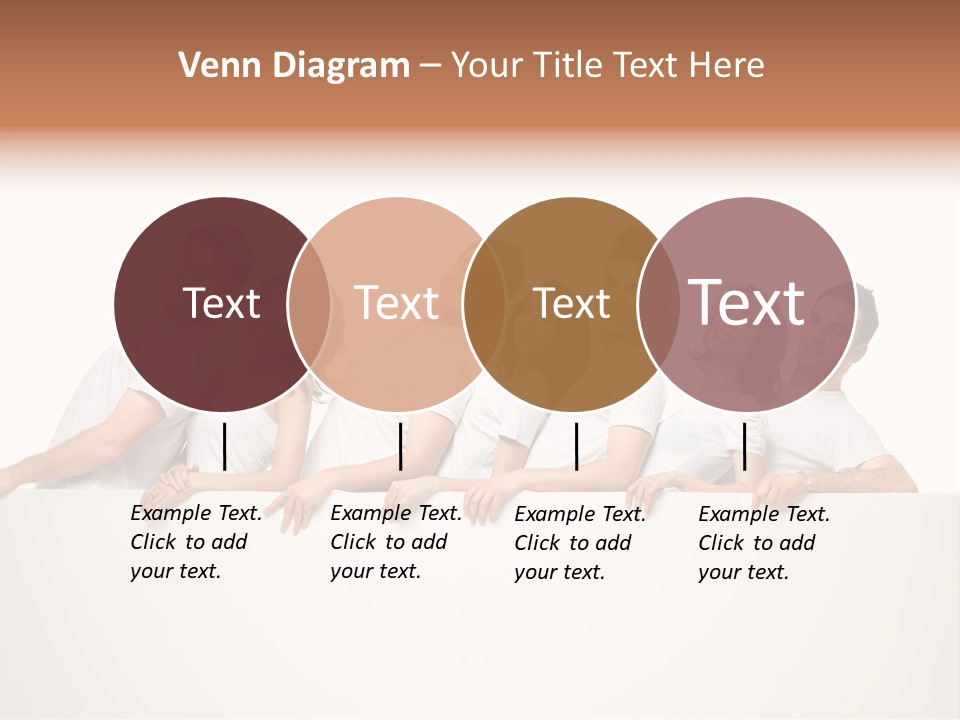 Venn Diagram – Your Title Text Here

Text

Text

Text

Text

Example Text. Click to add your text.

Example Text. Click to add your text.

Example Text. Click to add your text.

Example Text. Click to add your text.